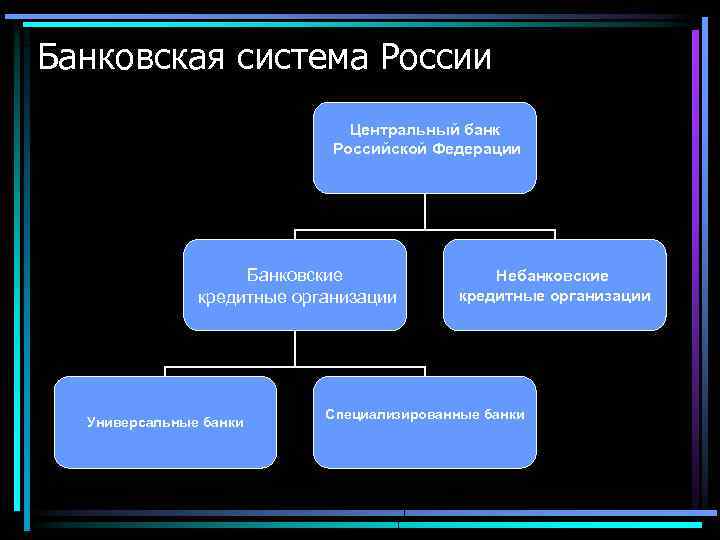 Банковская система России

Центральный банк Российской Федерации

Банковские кредитные организации

Небанковские кредитные организации

Универсальные банки

Специализированные банки